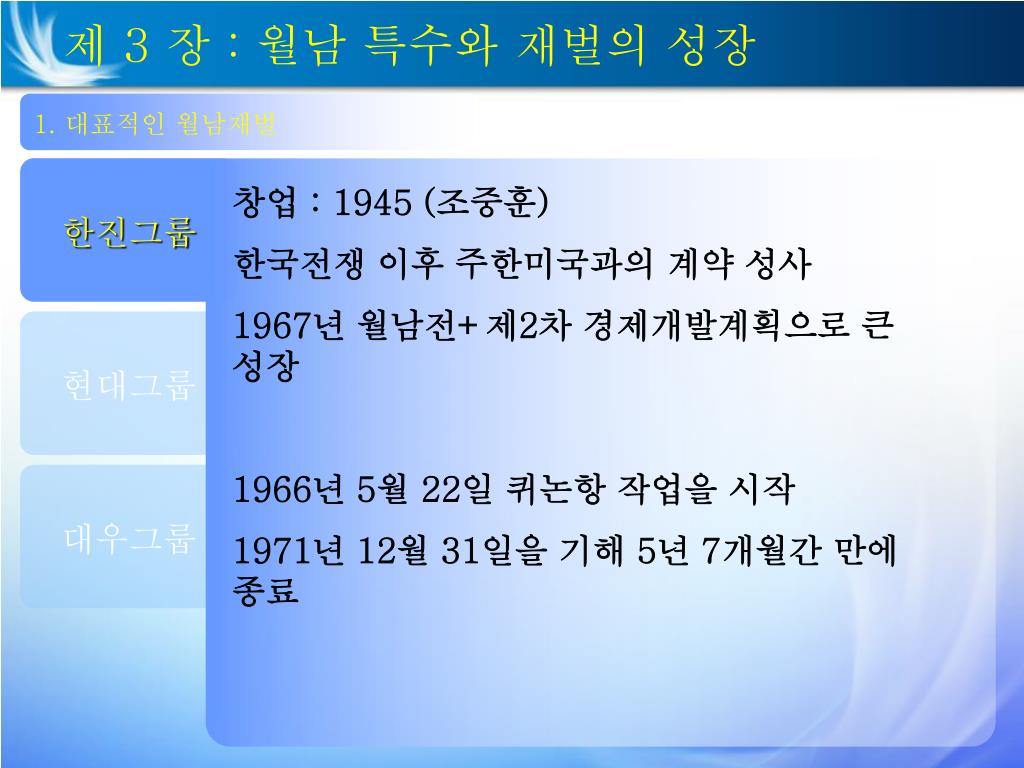 제 3 장 : 월남 특수와 재벌의 성장

1. 대표적인 월남재벌

한진그룹

현대그룹

대우그룹

창업 : 1945 (조중훈)

한국전쟁 이후 주한미국과의 계약 성사

1967년 월남전+ 제2차 경제개발계획으로 큰 성장

1966년 5월 22일 퀴논항 작업을 시작

1971년 12월 31일을 기해 5년 7개월간 만에 종료